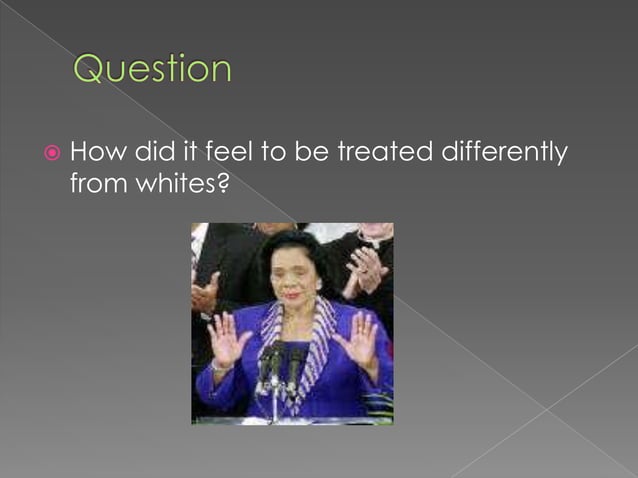 Question

How did it feel to be treated differently from whites?